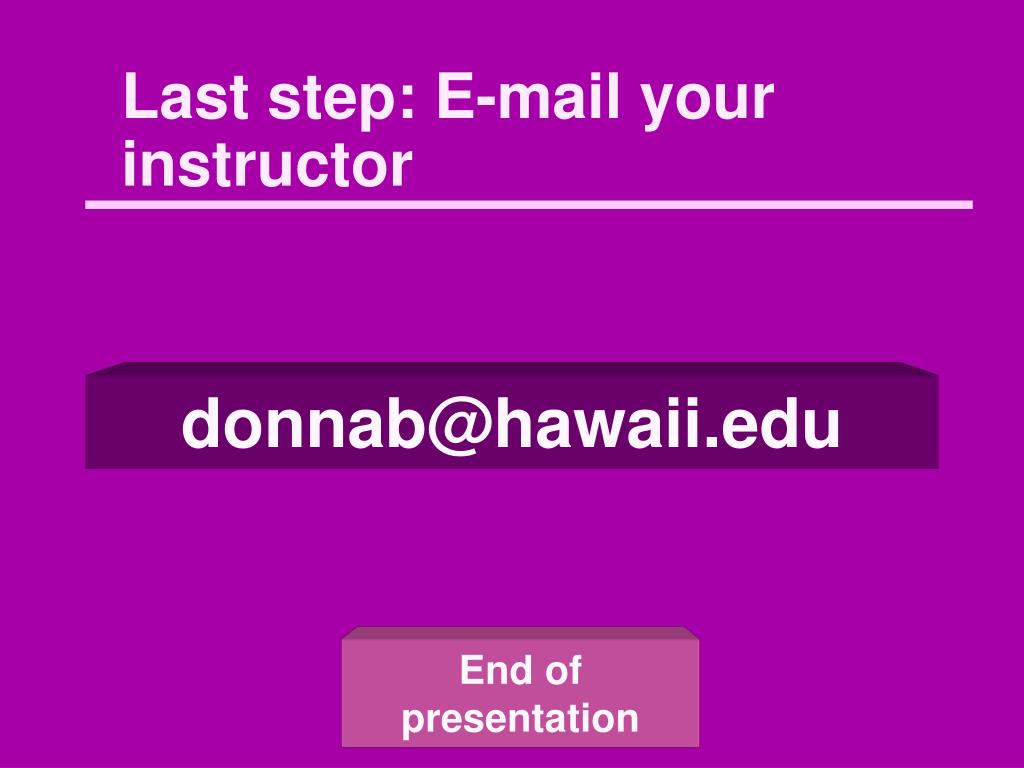 Last step: E-mail your instructor

donnab@hawaii.edu

End of presentation